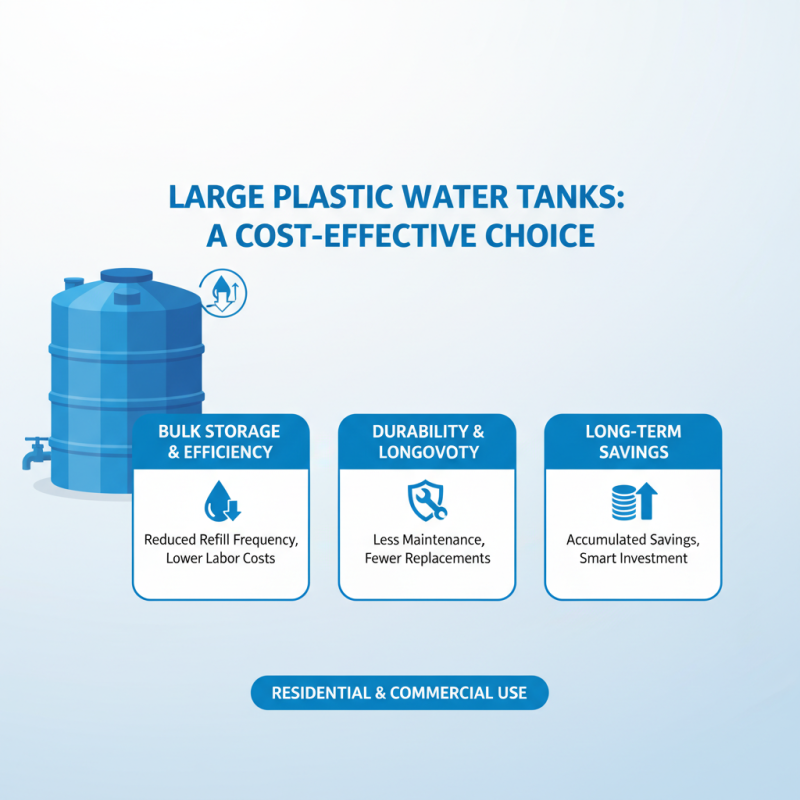 LARGE PLASTIC WATER TANKS:
A COST-EFFECTIVE CHOICE

BULK STORAGE & EFFICIENCY

Reduced Refill Frequency, Lower Labor Costs

DURABILITY & LONGOVOTY

Less Maintenance, Fewer Replacements

LONG-TERM SAVINGS

Accumulated Savings, Smart Investment

RESIDENTIAL & COMMERCIAL USE